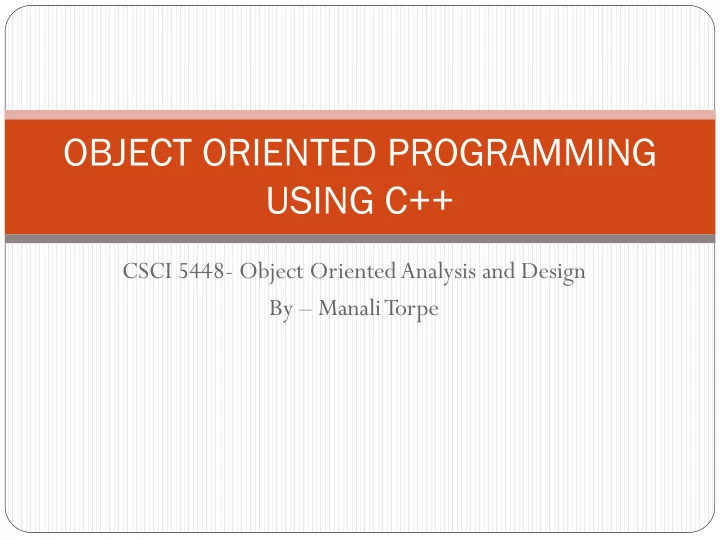 OBJECT ORIENTED PROGRAMMING USING C++

CSCI 5448- Object Oriented Analysis and Design

By – Manali Torpe